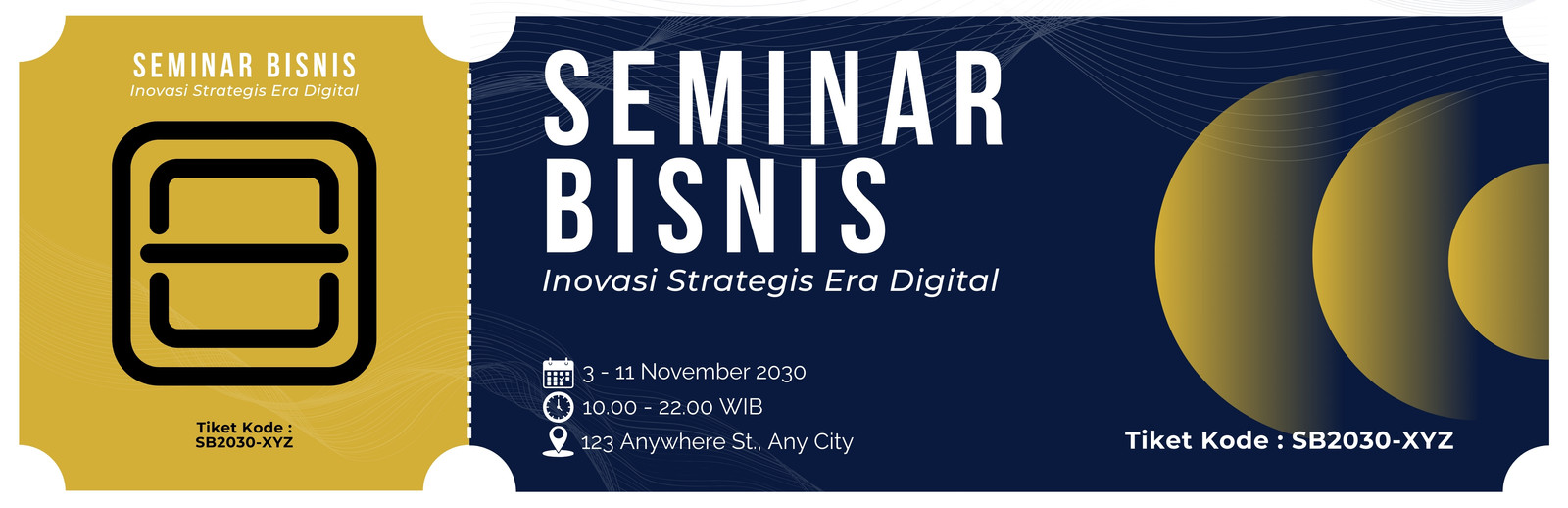 SEMINAR BISNIS
Inovasi Strategis Era Digital

Tiket Kode :
SB2030-XYZ

SEMINAR
BISNIS
Inovasi Strategis Era Digital

3 - 11 November 2030
10.00 - 22.00 WIB
123 Anywhere St., Any City

Tiket Kode : SB2030-XYZ